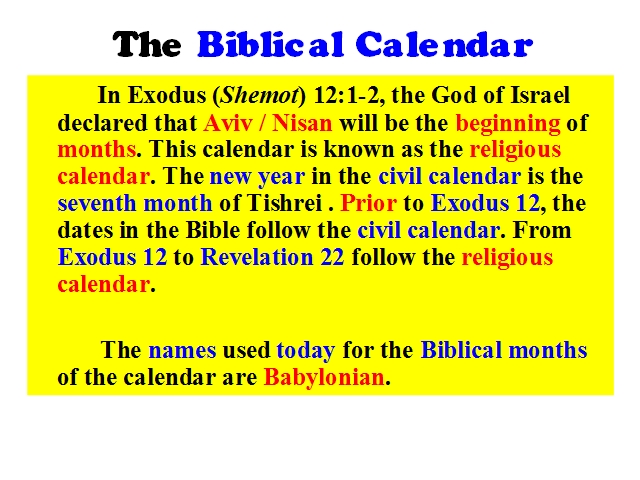 The Biblical Calendar

In Exodus (Shemot) 12:1-2, the God of Israel declared that Aviv / Nisan will be the beginning of months. This calendar is known as the religious calendar. The new year in the civil calendar is the seventh month of Tishrei . Prior to Exodus 12, the dates in the Bible follow the civil calendar. From Exodus 12 to Revelation 22 follow the religious calendar.

The names used today for the Biblical months of the calendar are Babylonian.